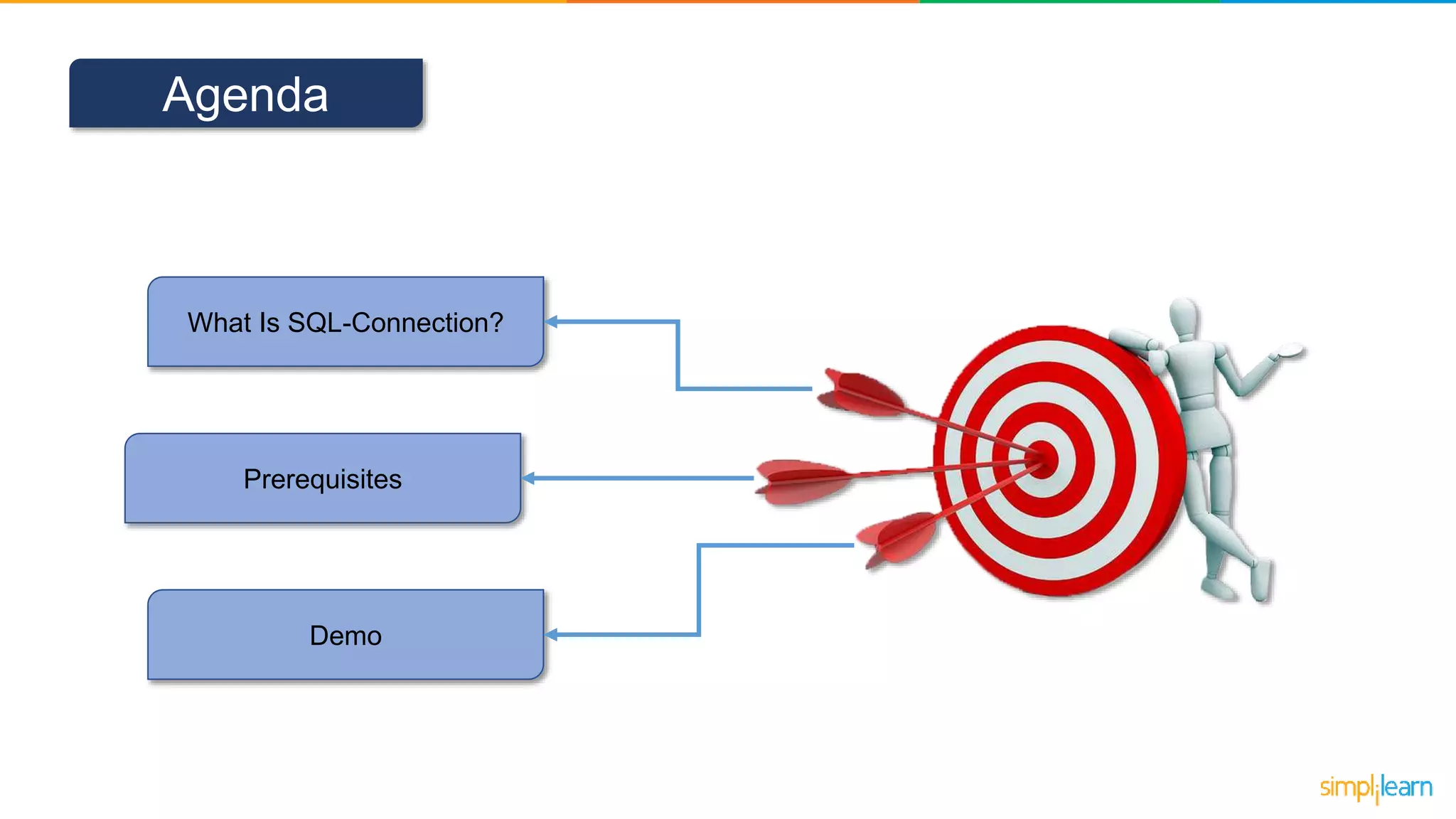 Agenda

What Is SQL-Connection?

Prerequisites

Demo

simplilearn